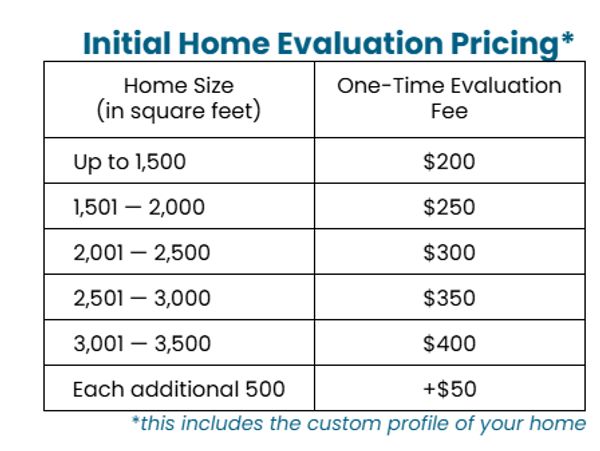 Initial Home Evaluation Pricing*

| Home Size (in square feet) | One-Time Evaluation Fee |
|---|---|
| Up to 1,500 | \$200 |
| 1,501 — 2,000 | \$250 |
| 2,001 — 2,500 | \$300 |
| 2,501 — 3,000 | \$350 |
| 3,001 — 3,500 | \$400 |
| Each additional 500 | +\$50 |

*this includes the custom profile of your home